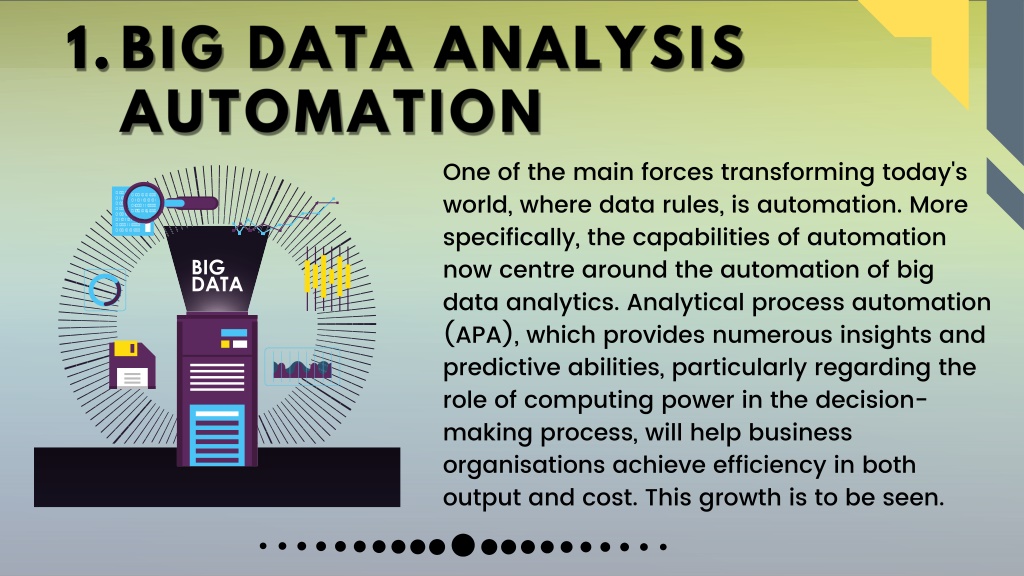 1. BIG DATA ANALYSIS AUTOMATION

BIG DATA

One of the main forces transforming today's world, where data rules, is automation. More specifically, the capabilities of automation now centre around the automation of big data analytics. Analytical process automation (APA), which provides numerous insights and predictive abilities, particularly regarding the role of computing power in the decision-making process, will help business organisations achieve efficiency in both output and cost. This growth is to be seen.